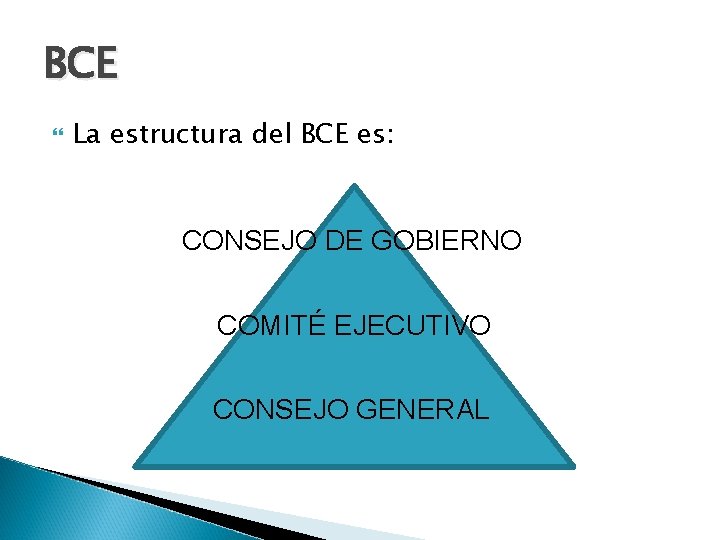 BCE

La estructura del BCE es:

CONSEJO DE GOBIERNO

COMITÉ EJECUTIVO

CONSEJO GENERAL